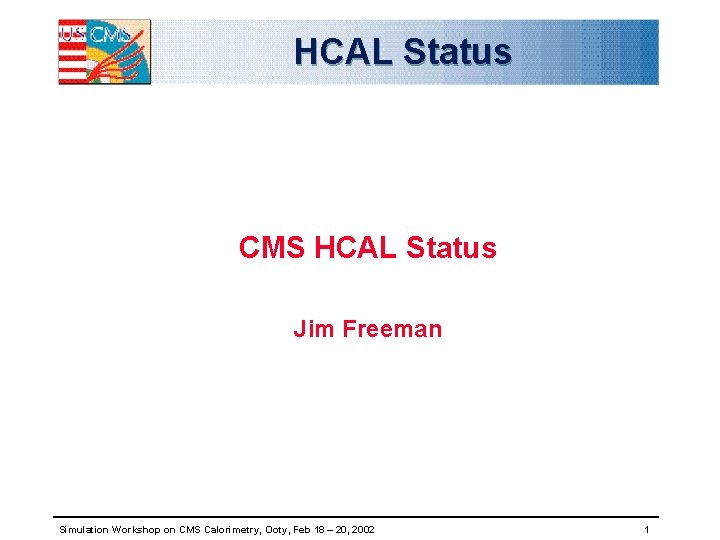 US CMS

HCAL Status

CMS HCAL Status

Jim Freeman

Simulation Workshop on CMS Calorimetry, Ooty, Feb 18 – 20, 2002

1